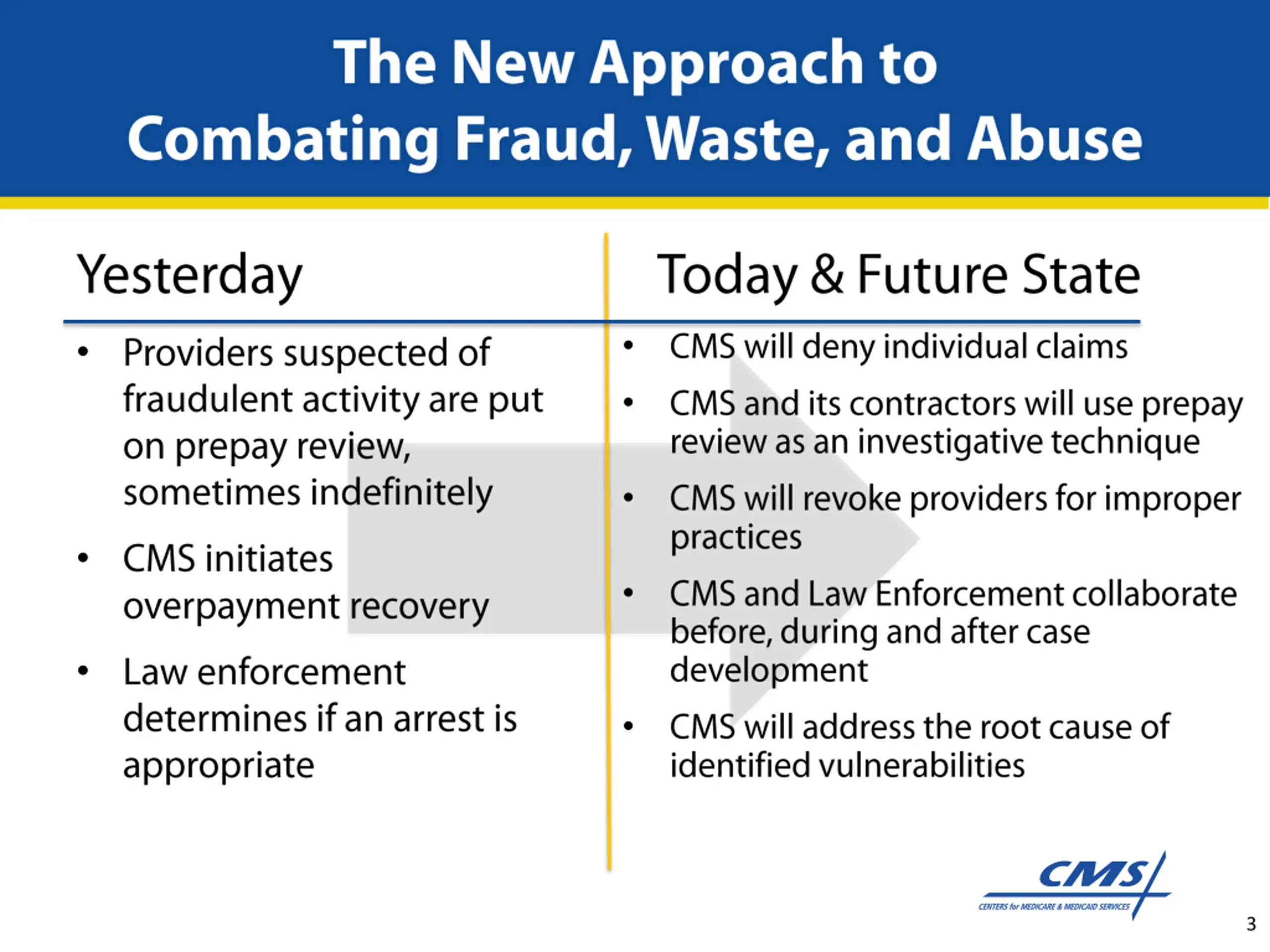 The New Approach to Combating Fraud, Waste, and Abuse

Yesterday

• Providers suspected of fraudulent activity are put on prepay review, sometimes indefinitely

• CMS initiates overpayment recovery

• Law enforcement determines if an arrest is appropriate

Today & Future State

• CMS will deny individual claims

• CMS and its contractors will use prepay review as an investigative technique

• CMS will revoke providers for improper practices

• CMS and Law Enforcement collaborate before, during and after case development

• CMS will address the root cause of identified vulnerabilities

CMS
CENTERS for MEDICARE & MEDICAID SERVICES

3